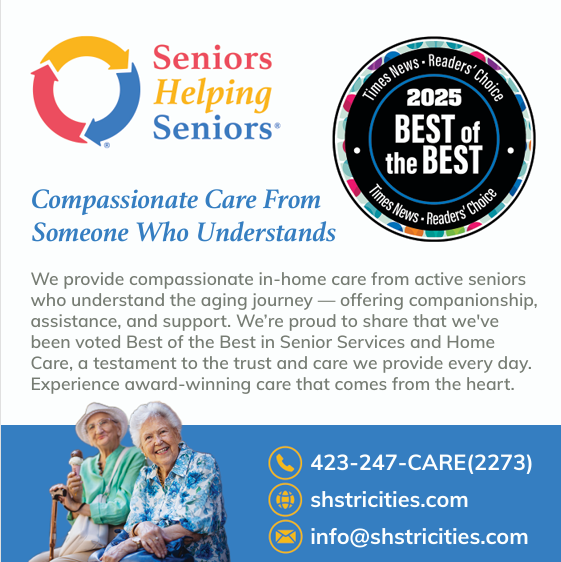 Seniors Helping Seniors®

Times News • Readers' Choice
2025
BEST of the BEST
Times News • Readers' Choice

Compassionate Care From Someone Who Understands

We provide compassionate in-home care from active seniors who understand the aging journey — offering companionship, assistance, and support. We're proud to share that we've been voted Best of the Best in Senior Services and Home Care, a testament to the trust and care we provide every day. Experience award-winning care that comes from the heart.

423-247-CARE(2273)
shstricities.com
info@shstricities.com